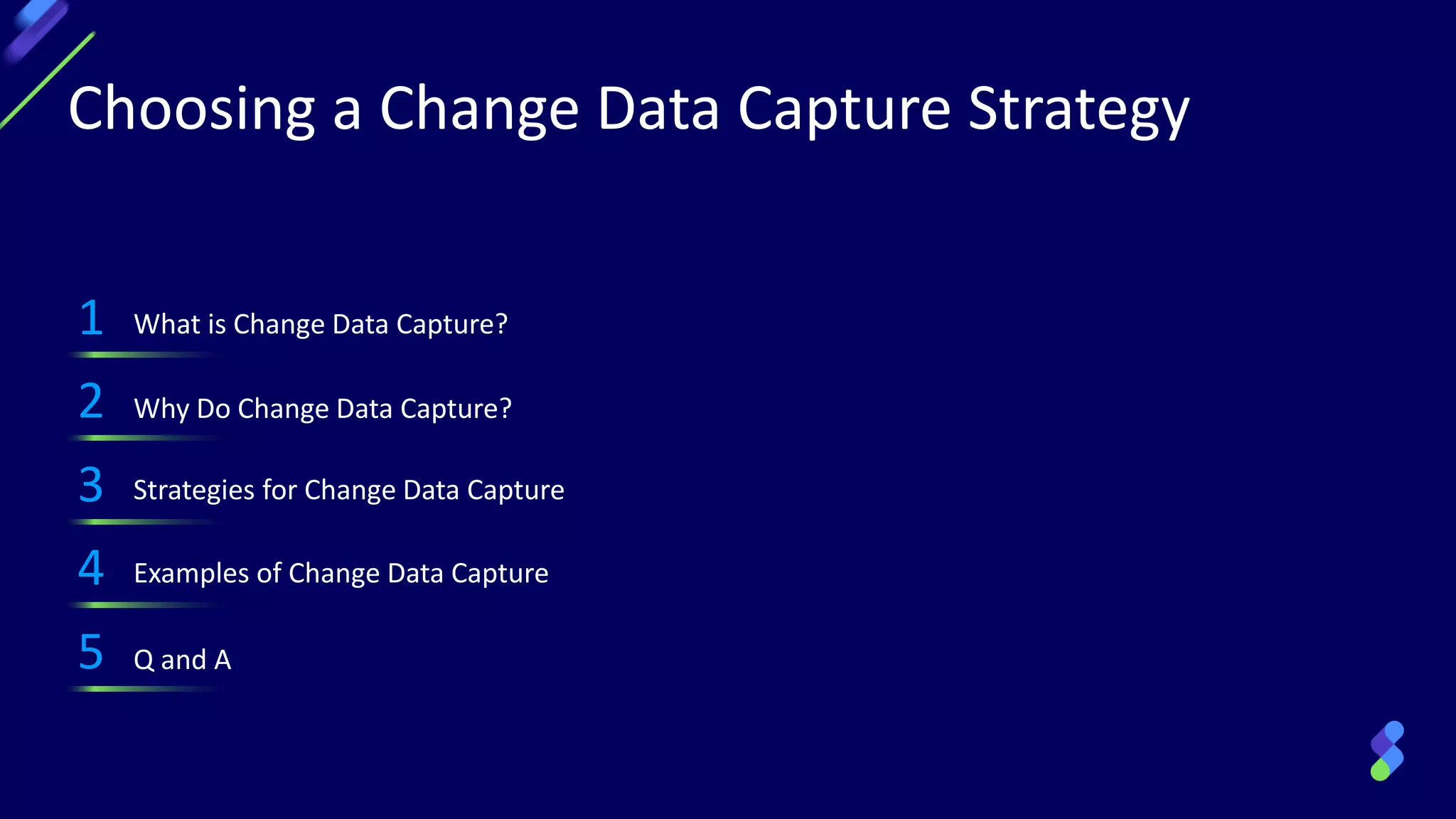 Choosing a Change Data Capture Strategy

1 What is Change Data Capture?

2 Why Do Change Data Capture?

3 Strategies for Change Data Capture

4 Examples of Change Data Capture

5 Q and A